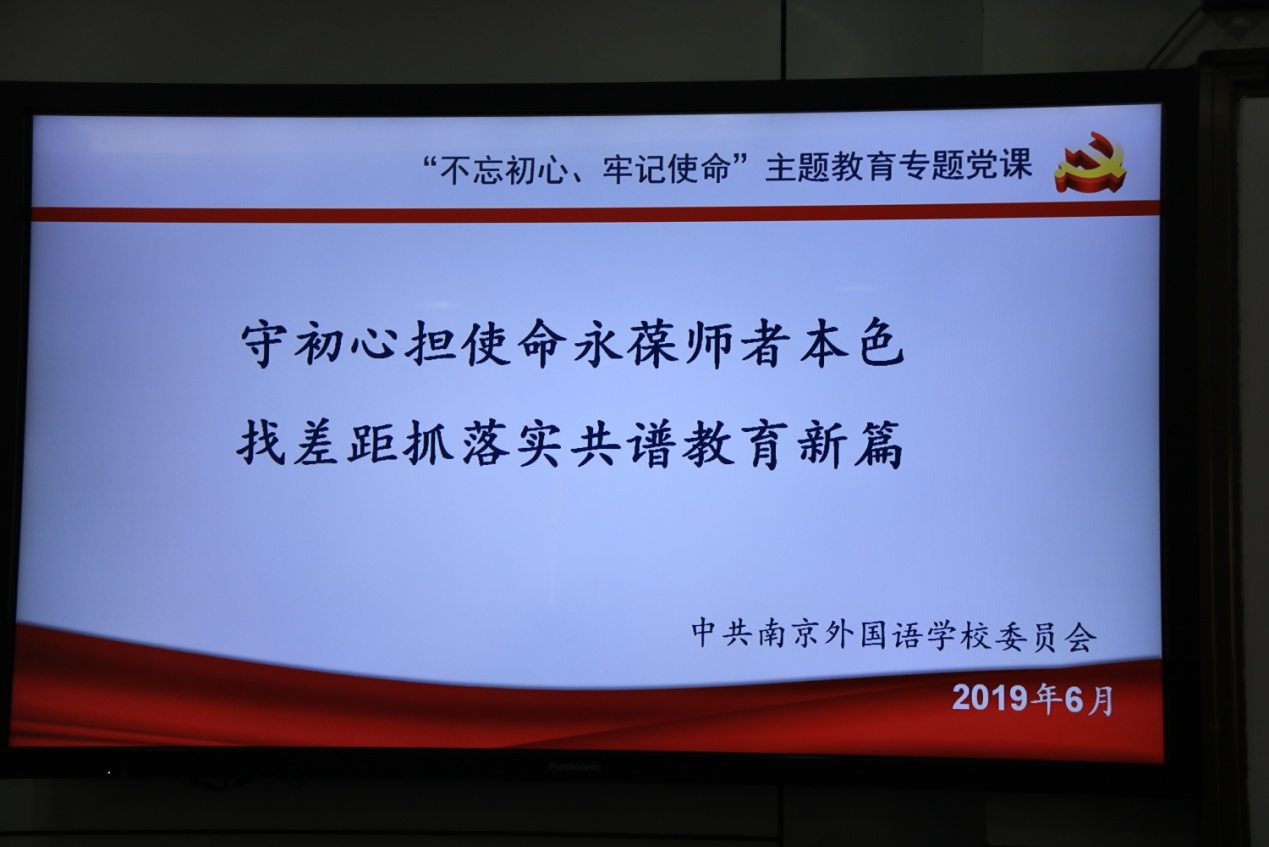 “不忘初心、牢记使命”主题教育专题党课

守初心担使命永葆师者本色
找差距抓落实共谱教育新篇

中共南京外国语学校委员会

2019年6月

Panasonic